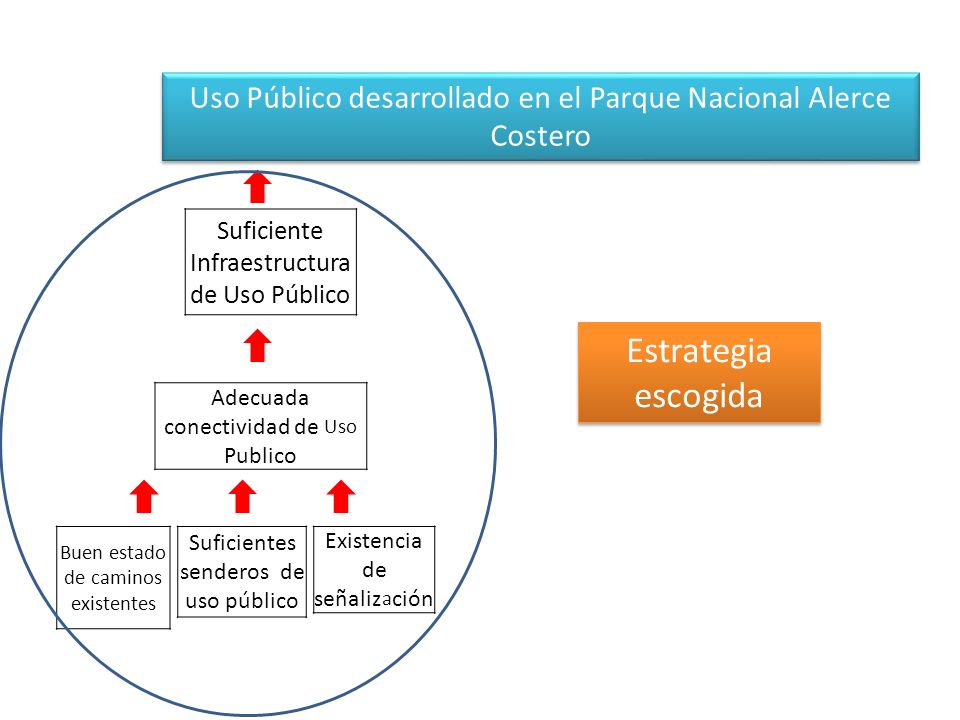 Uso Público desarrollado en el Parque Nacional Alerce Costero

Suficiente Infraestructura de Uso Público

Adecuada conectividad de Uso Publico

Buen estado de caminos existentes

Suficientes senderos de uso público

Existencia de señalización

Estrategia escogida